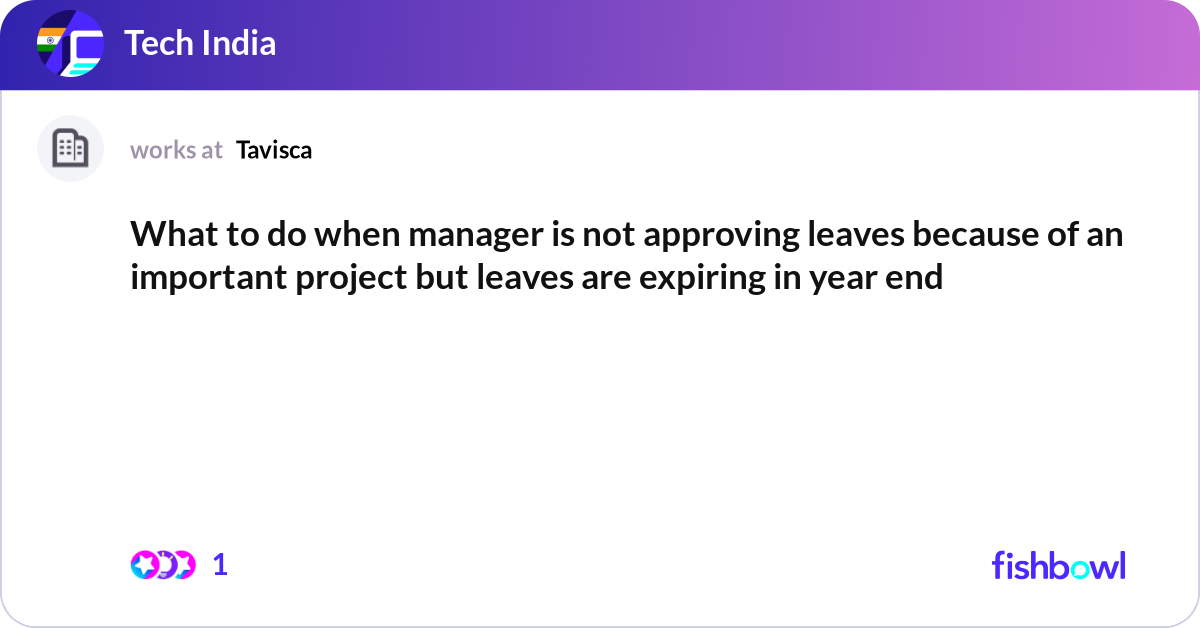 Tech India

works at Tavisca

What to do when manager is not approving leaves because of an important project but leaves are expiring in year end

1

fishbowl